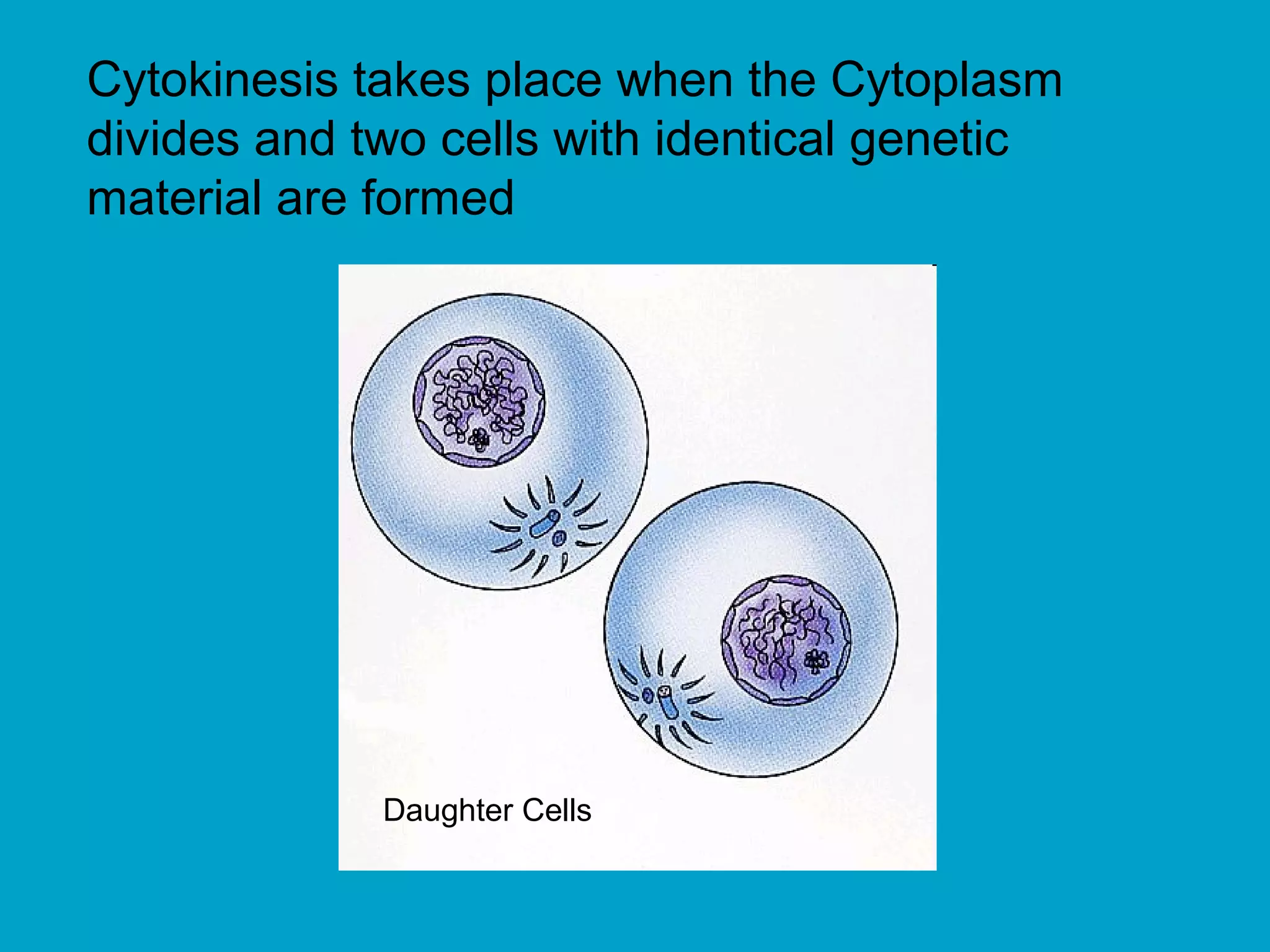 Cytokinesis takes place when the Cytoplasm divides and two cells with identical genetic material are formed

Daughter Cells